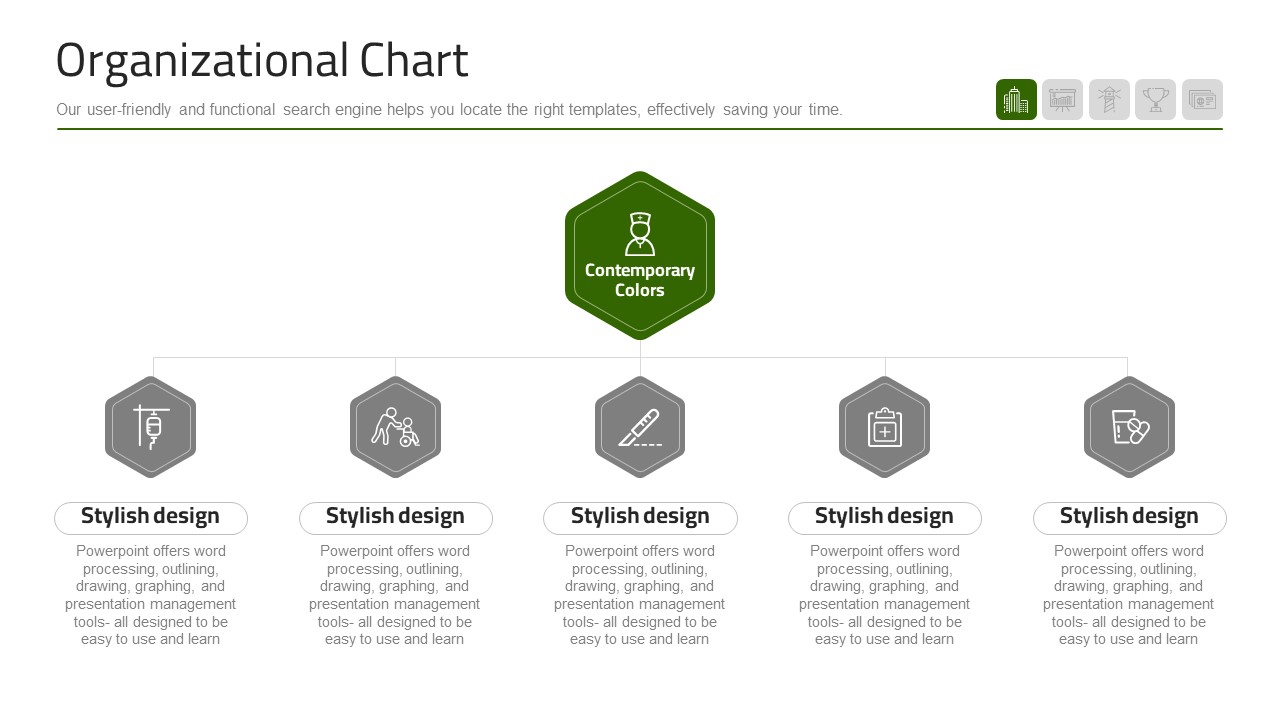 Organizational Chart

Our user-friendly and functional search engine helps you locate the right templates, effectively saving your time.

Contemporary Colors

Stylish design

Powerpoint offers word processing, outlining, drawing, graphing, and presentation management tools- all designed to be easy to use and learn

Stylish design

Powerpoint offers word processing, outlining, drawing, graphing, and presentation management tools- all designed to be easy to use and learn

Stylish design

Powerpoint offers word processing, outlining, drawing, graphing, and presentation management tools- all designed to be easy to use and learn

Stylish design

Powerpoint offers word processing, outlining, drawing, graphing, and presentation management tools- all designed to be easy to use and learn

Stylish design

Powerpoint offers word processing, outlining, drawing, graphing, and presentation management tools- all designed to be easy to use and learn